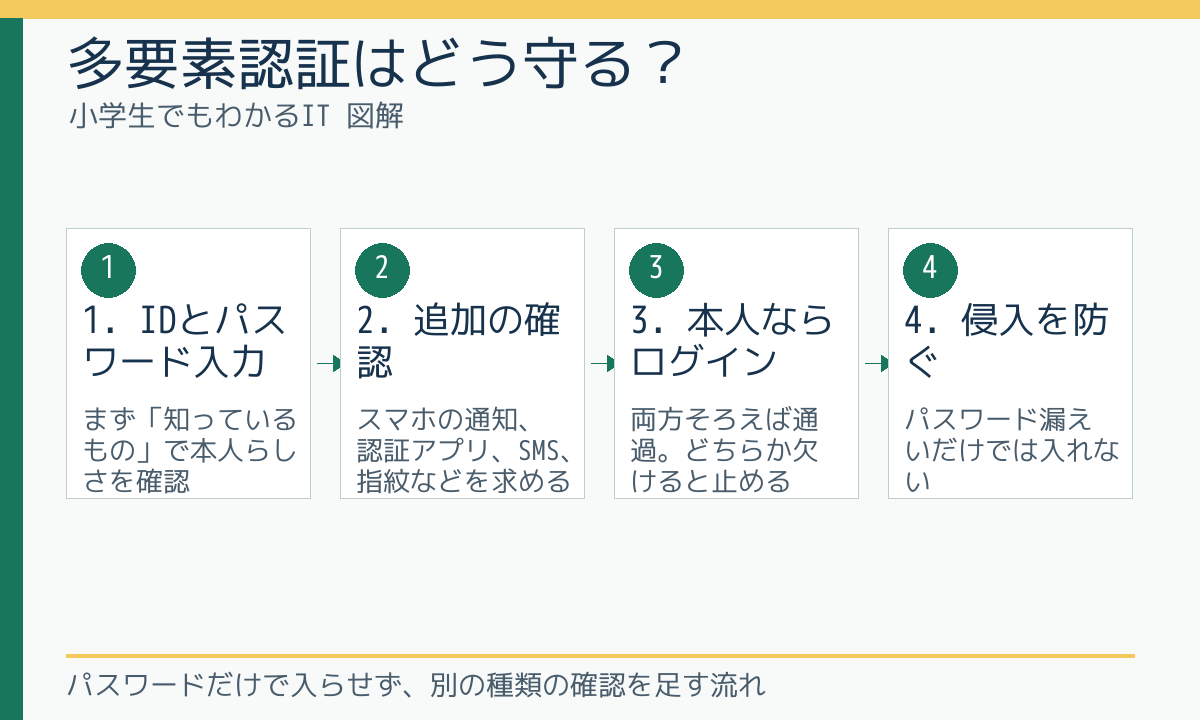 多要素認証はどう守る？
小学生でもわかるIT 図解

1
1. IDとパスワード入力
まず「知っているもの」で本人らしさを確認

2
2. 追加の確認
スマホの通知、認証アプリ、SMS、指紋などを求める

3
3. 本人ならログイン
両方そろえば通過。どちらか欠けると止める

4
4. 侵入を防ぐ
パスワード漏えいだけでは入れない

パスワードだけで入らせず、別の種類の確認を足す流れ